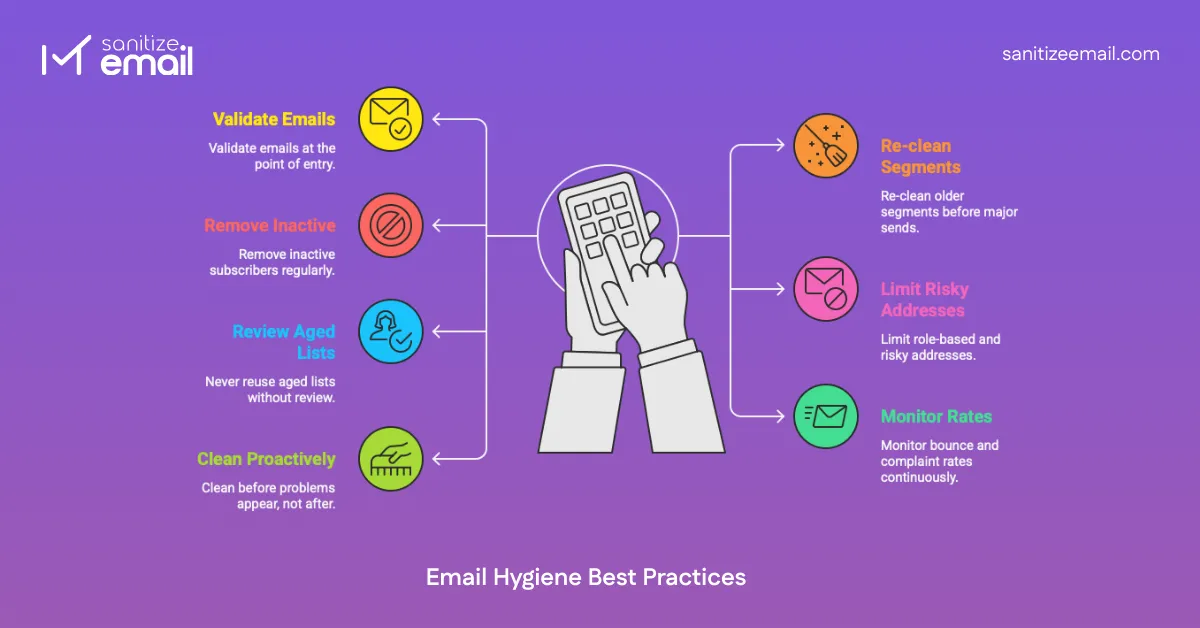 sanitize email

sanitizeemail.com

Validate Emails

Validate emails at the point of entry.

Remove Inactive

Remove inactive subscribers regularly.

Review Aged Lists

Never reuse aged lists without review.

Clean Proactively

Clean before problems appear, not after.

Re-clean Segments

Re-clean older segments before major sends.

Limit Risky Addresses

Limit role-based and risky addresses.

Monitor Rates

Monitor bounce and complaint rates continuously.

Email Hygiene Best Practices